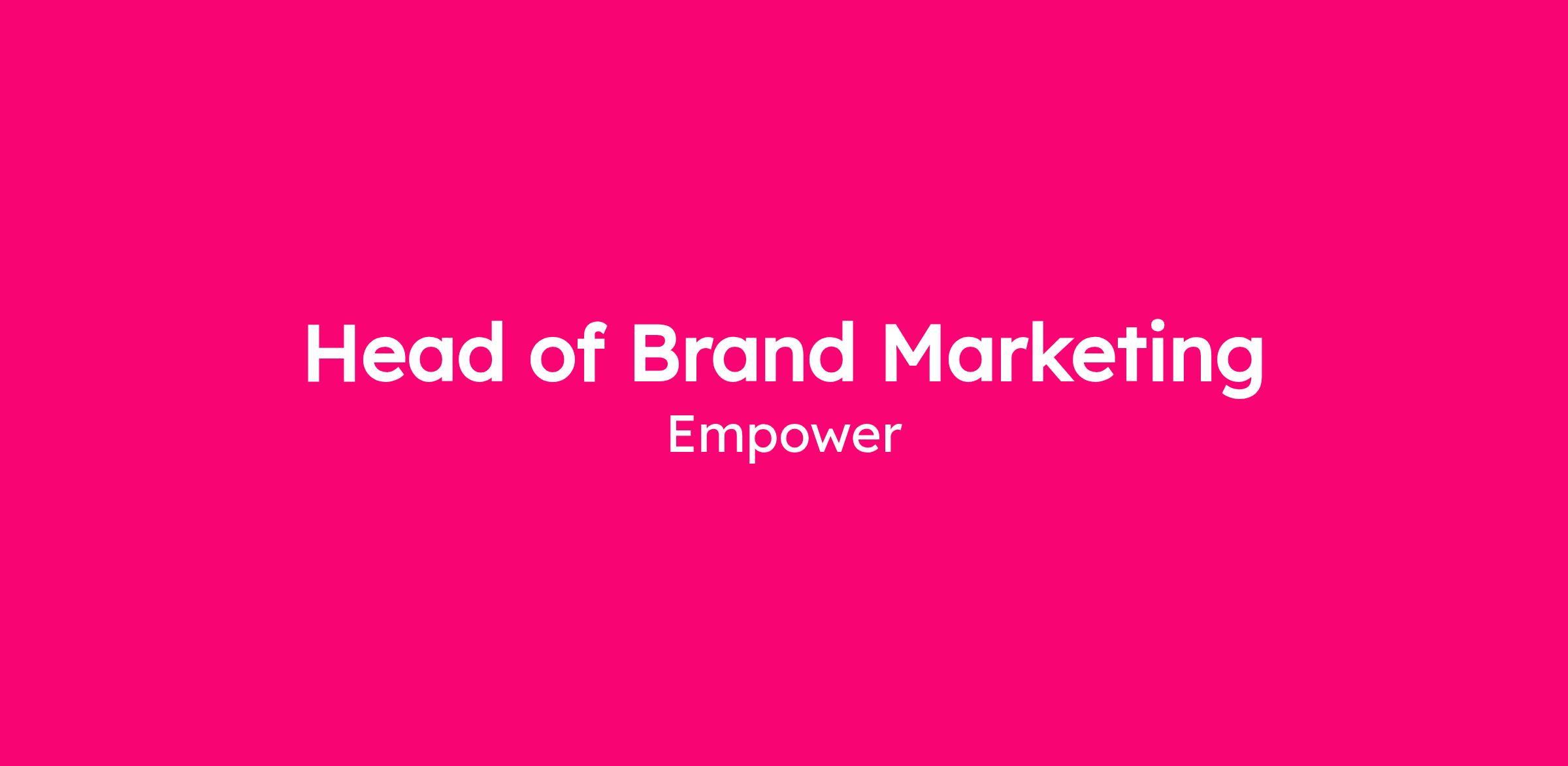 Head of Brand Marketing
Empower